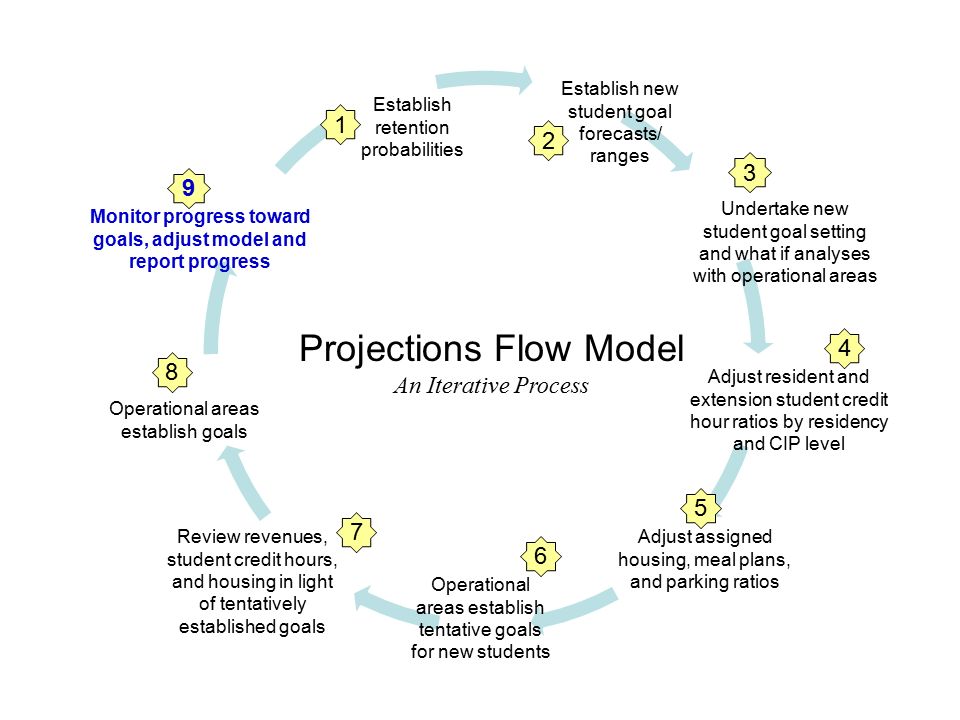 Projections Flow Model
An Iterative Process

1
Establish retention probabilities

2
Establish new student goal forecasts/ ranges

3
Undertake new student goal setting and what if analyses with operational areas

4
Adjust resident and extension student credit hour ratios by residency and CIP level

5
Adjust assigned housing, meal plans, and parking ratios

6
Operational areas establish tentative goals for new students

7
Review revenues, student credit hours, and housing in light of tentatively established goals

8
Operational areas establish goals

9
Monitor progress toward goals, adjust model and report progress